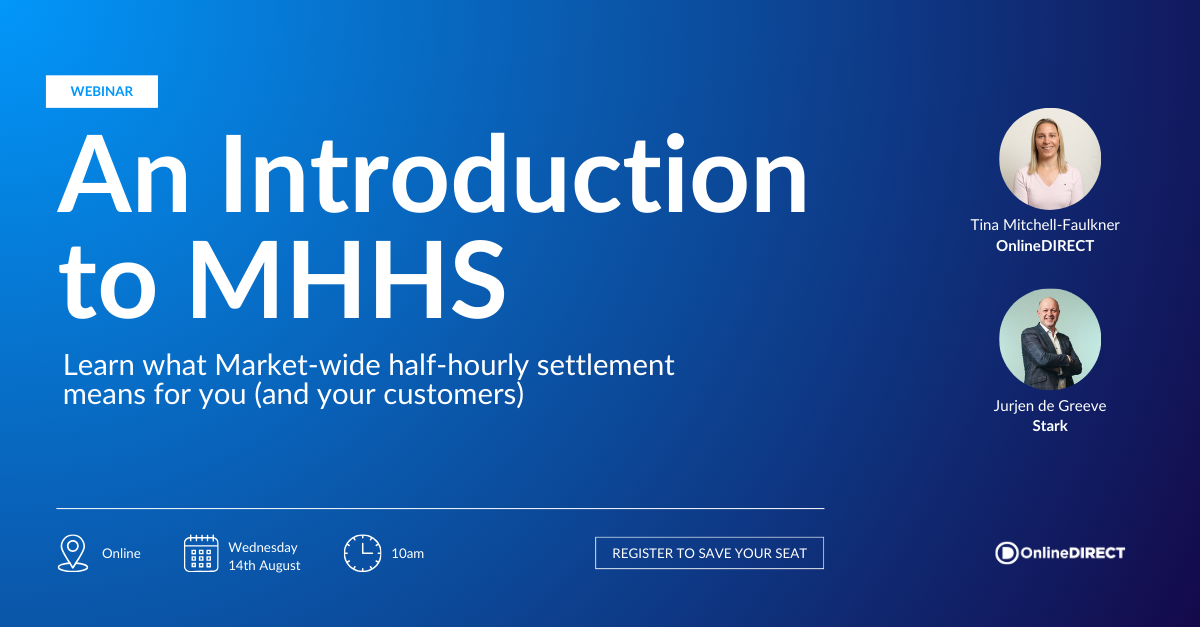 WEBINAR

An Introduction to MHHS

Learn what Market-wide half-hourly settlement means for you (and your customers)

Tina Mitchell-Faulkner
OnlineDIRECT

Jurjen de Greeve
Stark

Online

Wednesday 14th August

10am

REGISTER TO SAVE YOUR SEAT

OnlineDIRECT